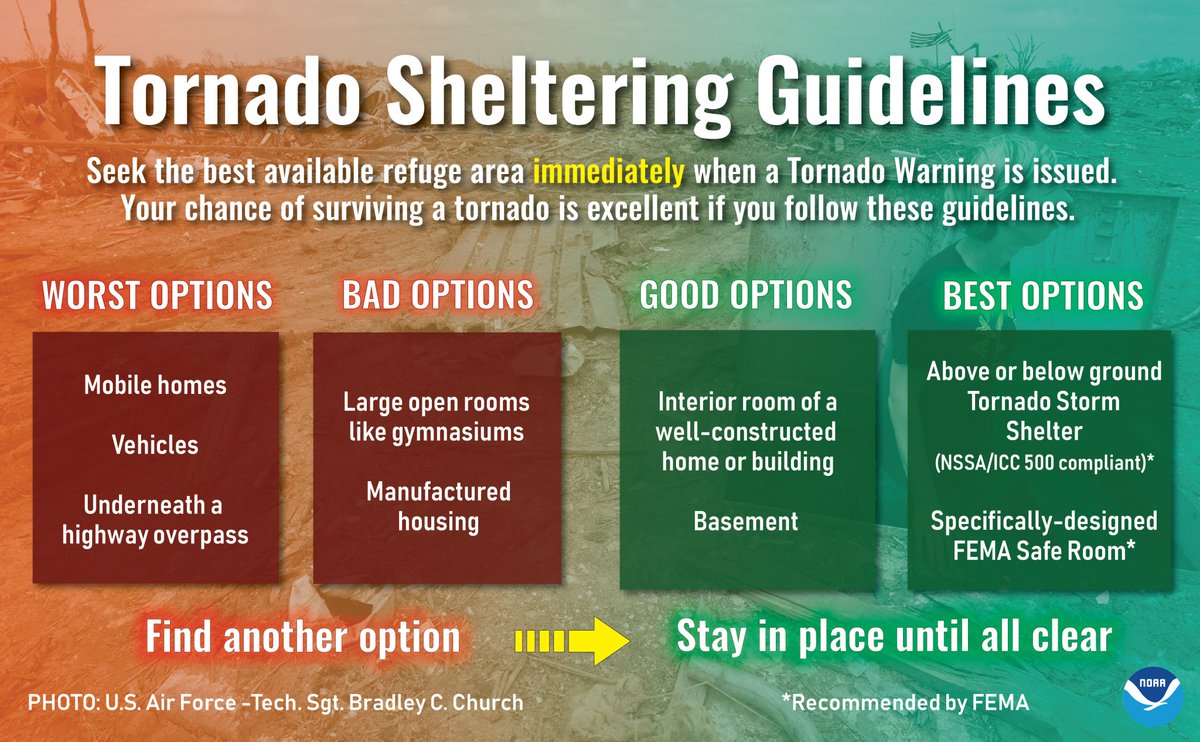 Tornado Sheltering Guidelines

Seek the best available refuge area immediately when a Tornado Warning is issued. Your chance of surviving a tornado is excellent if you follow these guidelines.

WORST OPTIONS

Mobile homes

Vehicles

Underneath a highway overpass

BAD OPTIONS

Large open rooms like gymnasiums

Manufactured housing

GOOD OPTIONS

Interior room of a well-constructed home or building

Basement

BEST OPTIONS

Above or below ground Tornado Storm Shelter (NSSA/ICC 500 compliant)*

Specifically-designed FEMA Safe Room*

Find another option

Stay in place until all clear

PHOTO: U.S. Air Force -Tech. Sgt. Bradley C. Church

*Recommended by FEMA

NOAA